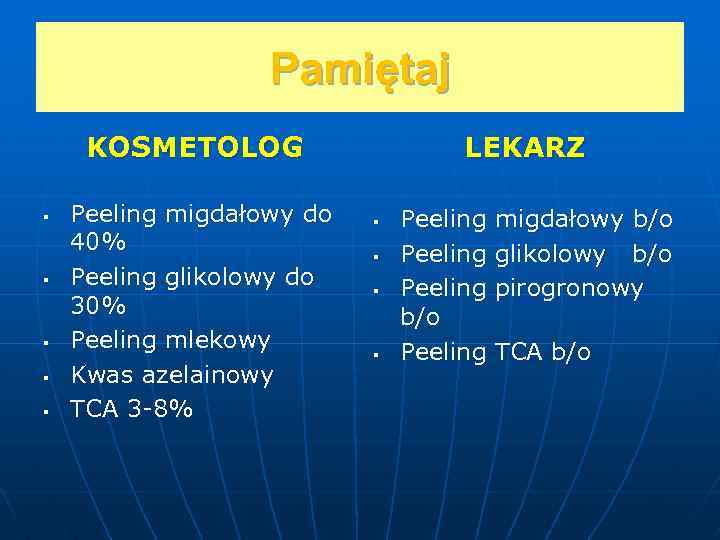 Pamiętaj

KOSMETOLOG

- Peeling migdałowy do 40%
- Peeling glikolowy do 30%
- Peeling mlekowy
- Kwas azelainowy
- TCA 3-8%

LEKARZ

- Peeling migdałowy b/o
- Peeling glikolowy b/o
- Peeling pirogronowy b/o
- Peeling TCA b/o